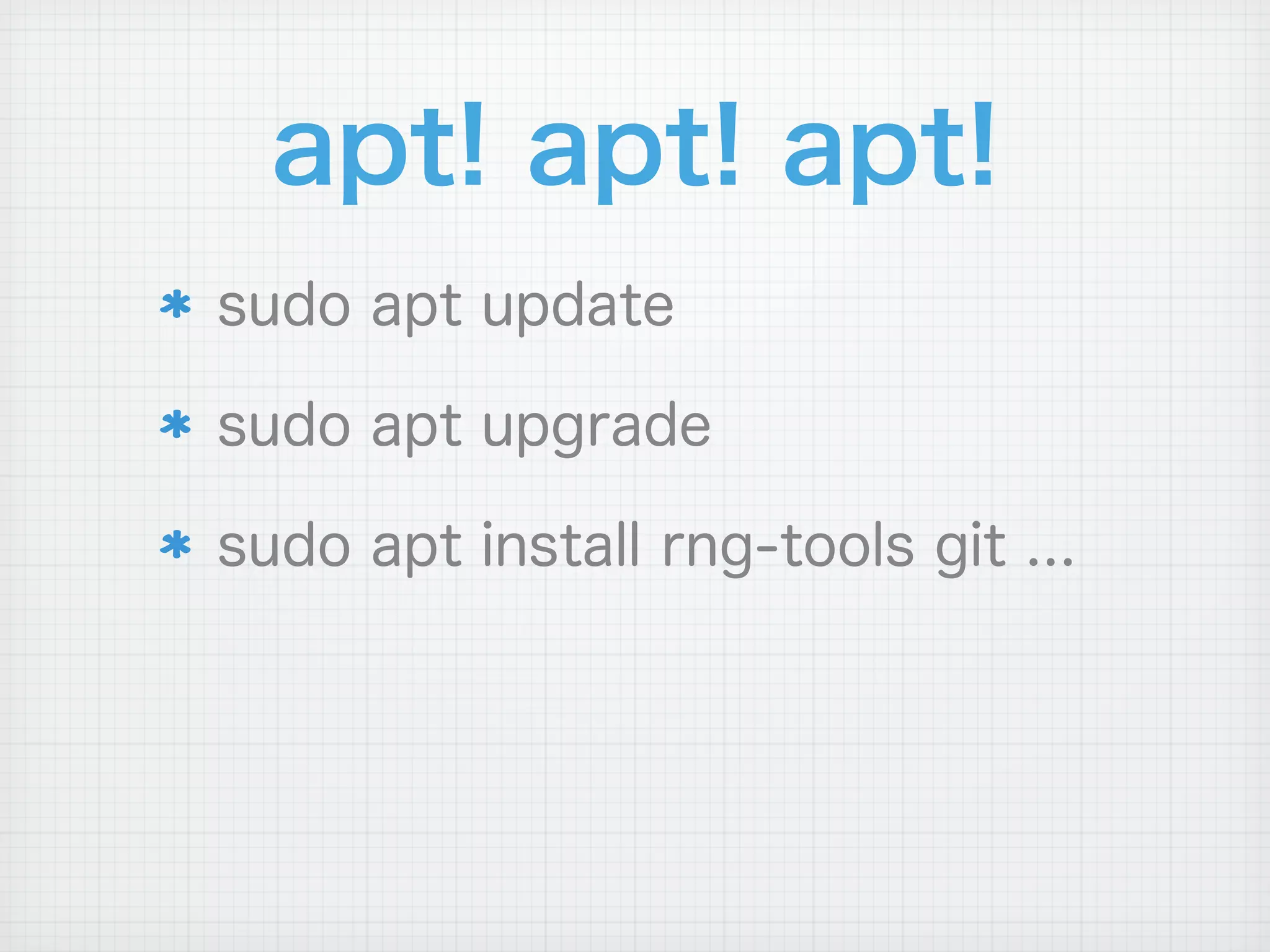 apt! apt! apt!

* sudo apt update
* sudo apt upgrade
* sudo apt install rng-tools git ...